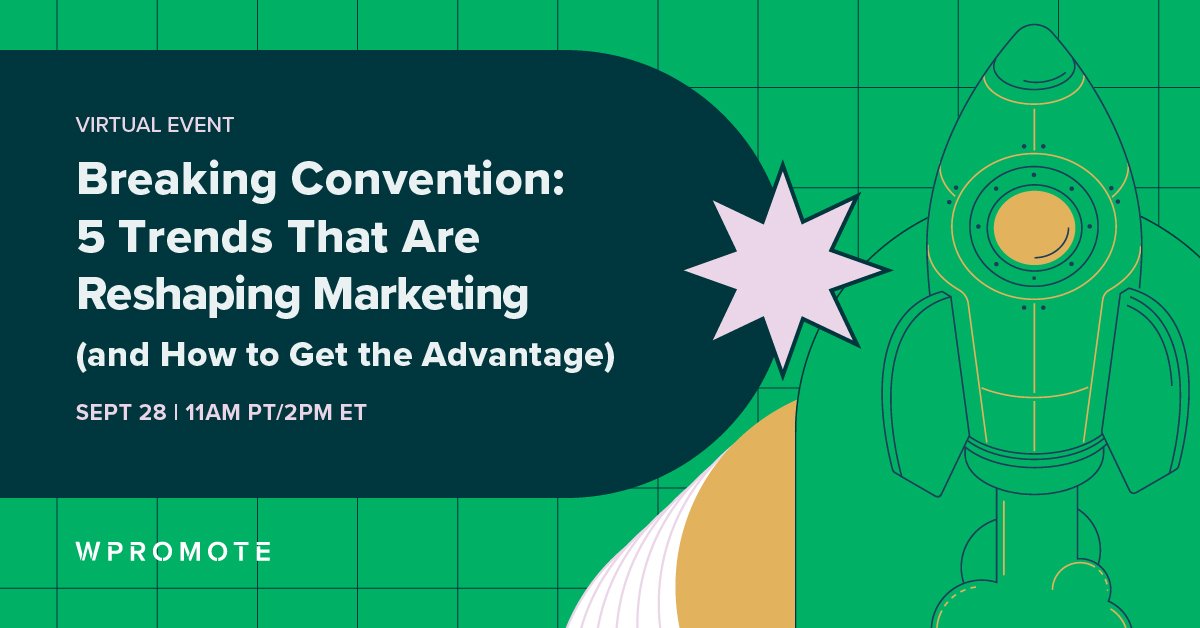 VIRTUAL EVENT

Breaking Convention: 5 Trends That Are Reshaping Marketing (and How to Get the Advantage)

SEPT 28 | 11AM PT/2PM ET

WPROMOTE